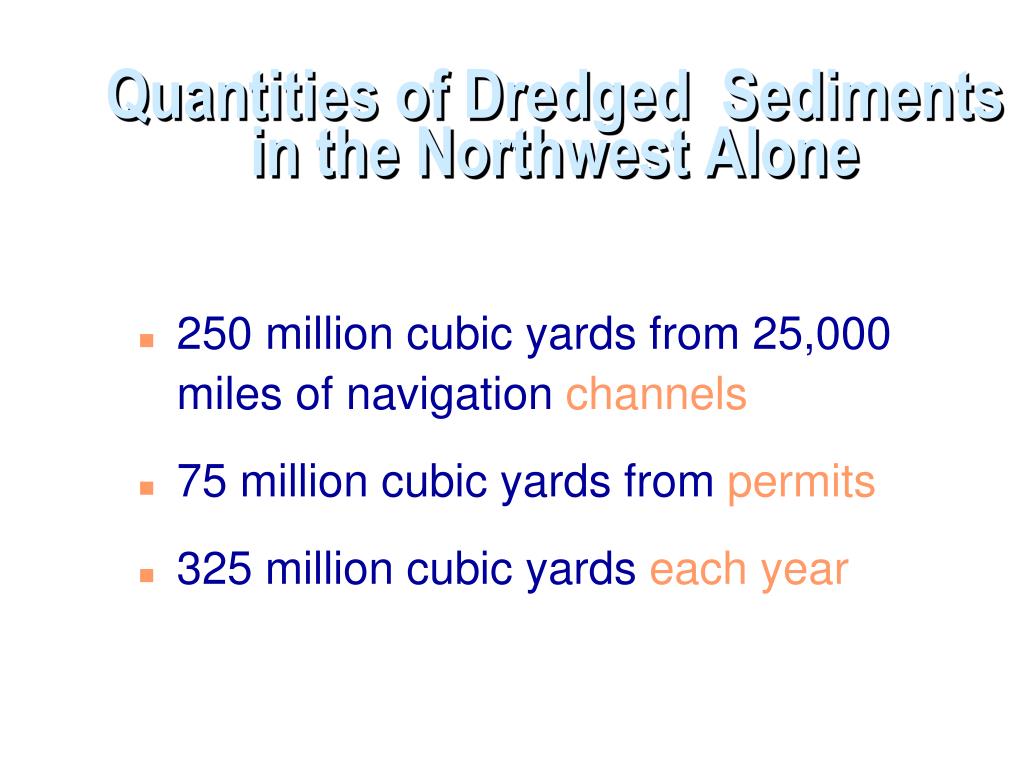 Quantities of Dredged Sediments in the Northwest Alone

- 250 million cubic yards from 25,000 miles of navigation channels
- 75 million cubic yards from permits
- 325 million cubic yards each year